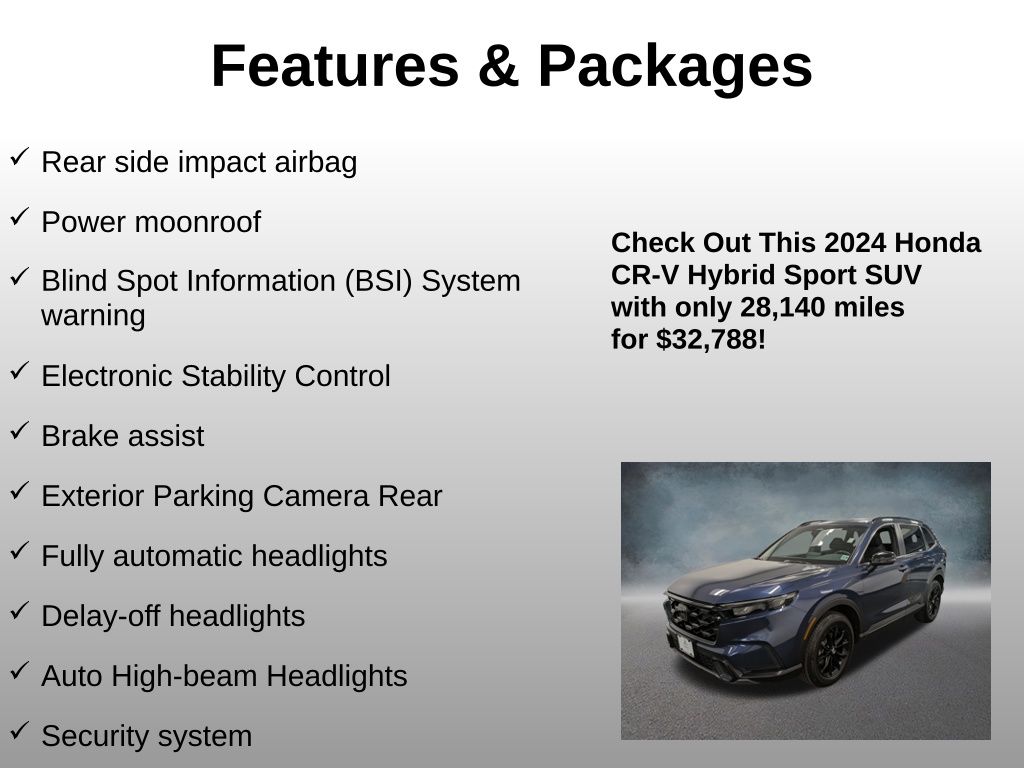 Features & Packages

✓ Rear side impact airbag

✓ Power moonroof

✓ Blind Spot Information (BSI) System warning

✓ Electronic Stability Control

✓ Brake assist

✓ Exterior Parking Camera Rear

✓ Fully automatic headlights

✓ Delay-off headlights

✓ Auto High-beam Headlights

✓ Security system

Check Out This 2024 Honda CR-V Hybrid Sport SUV with only 28,140 miles for $32,788!